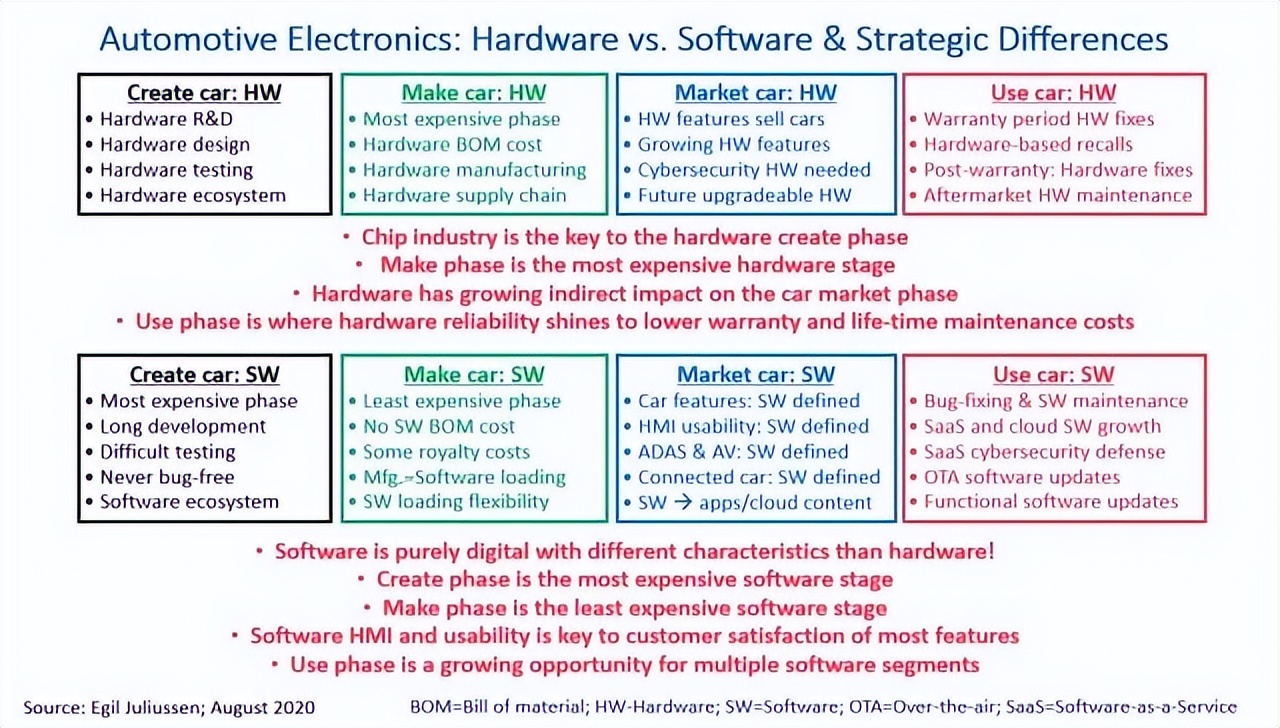 Automotive Electronics: Hardware vs. Software & Strategic Differences

Create car: HW
• Hardware R&D
• Hardware design
• Hardware testing
• Hardware ecosystem

Make car: HW
• Most expensive phase
• Hardware BOM cost
• Hardware manufacturing
• Hardware supply chain

Market car: HW
• HW features sell cars
• Growing HW features
• Cybersecurity HW needed
• Future upgradeable HW

Use car: HW
• Warranty period HW fixes
• Hardware-based recalls
• Post-warranty: Hardware fixes
• Aftermarket HW maintenance

• Chip industry is the key to the hardware create phase
• Make phase is the most expensive hardware stage
• Hardware has growing indirect impact on the car market phase
• Use phase is where hardware reliability shines to lower warranty and life-time maintenance costs

Create car: SW
• Most expensive phase
• Long development
• Difficult testing
• Never bug-free
• Software ecosystem

Make car: SW
• Least expensive phase
• No SW BOM cost
• Some royalty costs
• Mfg.=Software loading
• SW loading flexibility

Market car: SW
• Car features: SW defined
• HMI usability: SW defined
• ADAS & AV: SW defined
• Connected car: SW defined
• SW → apps/cloud content

Use car: SW
• Bug-fixing & SW maintenance
• SaaS and cloud SW growth
• SaaS cybersecurity defense
• OTA software updates
• Functional software updates

• Software is purely digital with different characteristics than hardware!
• Create phase is the most expensive software stage
• Make phase is the least expensive software stage
• Software HMI and usability is key to customer satisfaction of most features
• Use phase is a growing opportunity for multiple software segments

Source: Egil Juliussen; August 2020

BOM=Bill of material; HW-Hardware; SW=Software; OTA=Over-the-air; SaaS=Software-as-a-Service